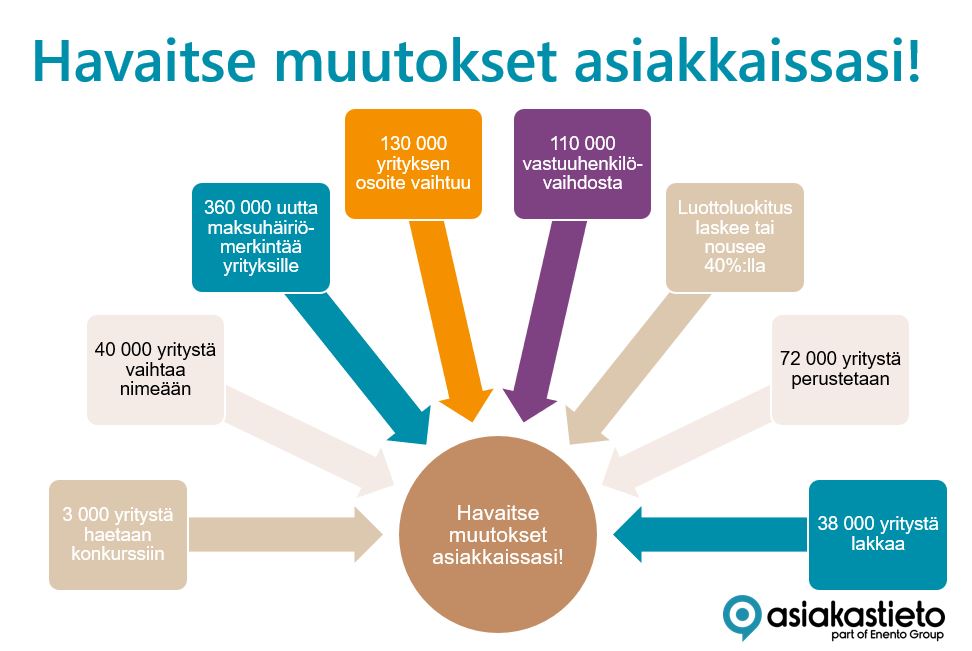 Havaitse muutokset asiakkaissasi!

3 000 yritystä haetaan konkurssiin

40 000 yritystä vaihtaa nimeään

360 000 uutta maksuhäiriömerkintää yrityksille

130 000 yrityksen osoite vaihtuu

110 000 vastuuhenkilövaihdosta

Luottoluokitus laskee tai nousee 40%:lla

72 000 yritystä perustetaan

38 000 yritystä lakkaa

Havaitse muutokset asiakkaissasi!

asiakastieto
part of Enento Group